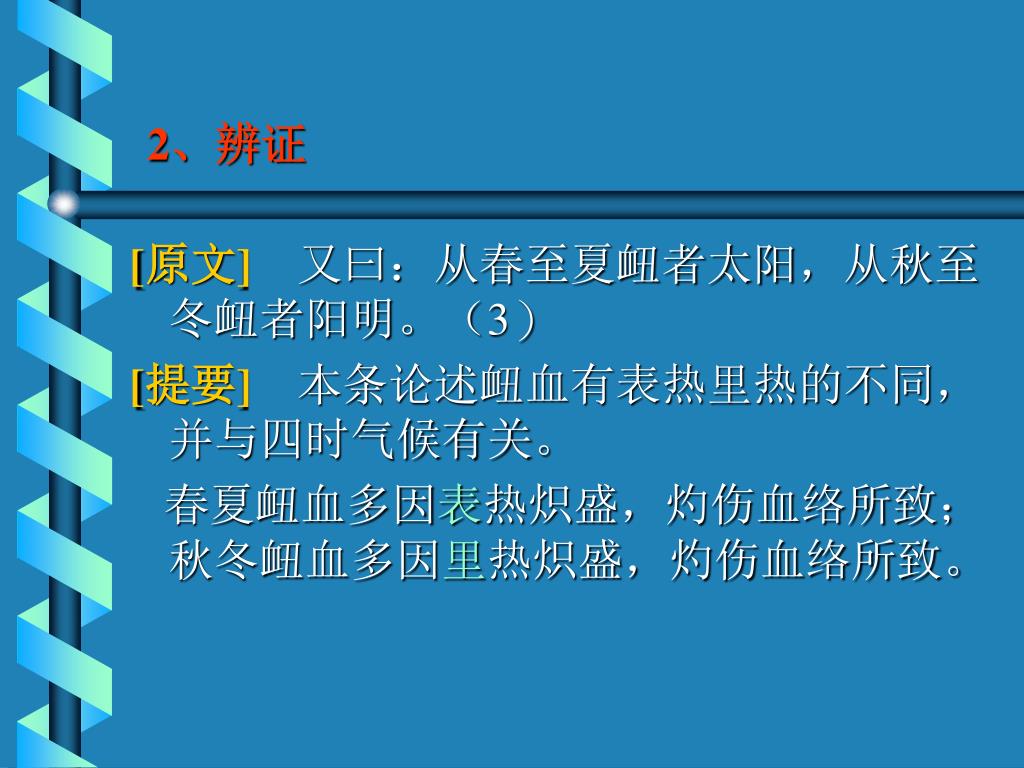 2、辨证

[原文]　又曰：从春至夏衄者太阳，从秋至冬衄者阳明。（3）

[提要]　本条论述衄血有表热里热的不同，并与四时气候有关。

春夏衄血多因表热炽盛，灼伤血络所致；秋冬衄血多因里热炽盛，灼伤血络所致。